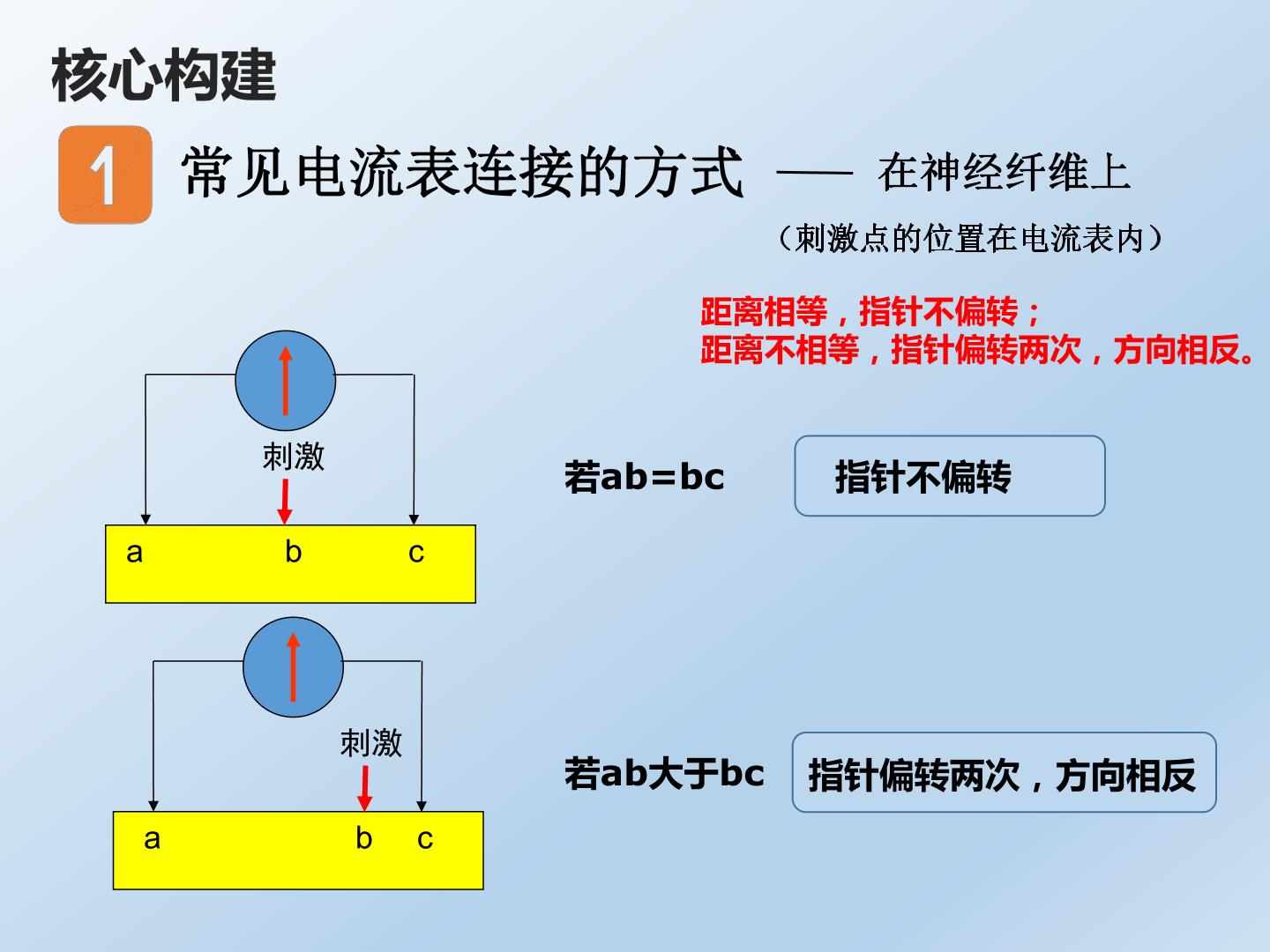 核心构建

1 常见电流表连接的方式 —— 在神经纤维上

（刺激点的位置在电流表内）

距离相等，指针不偏转；
距离不相等，指针偏转两次，方向相反。

刺激

a b c

若ab=bc

指针不偏转

刺激

a b c

若ab大于bc

指针偏转两次，方向相反